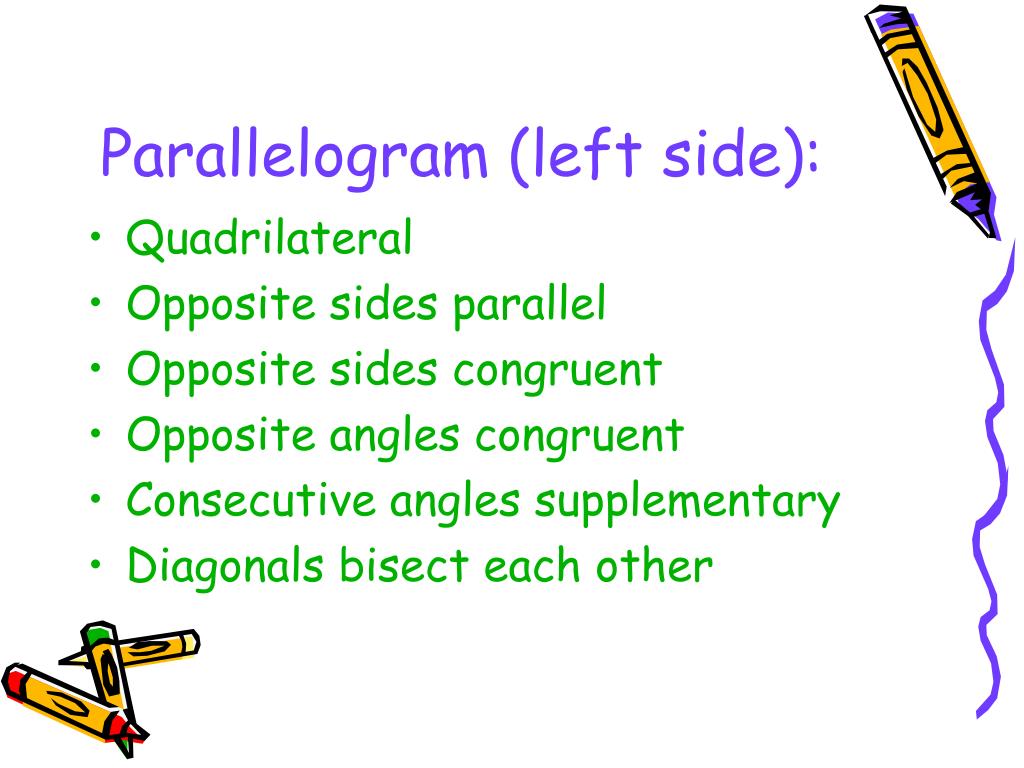 Parallelogram (left side):

• Quadrilateral
• Opposite sides parallel
• Opposite sides congruent
• Opposite angles congruent
• Consecutive angles supplementary
• Diagonals bisect each other